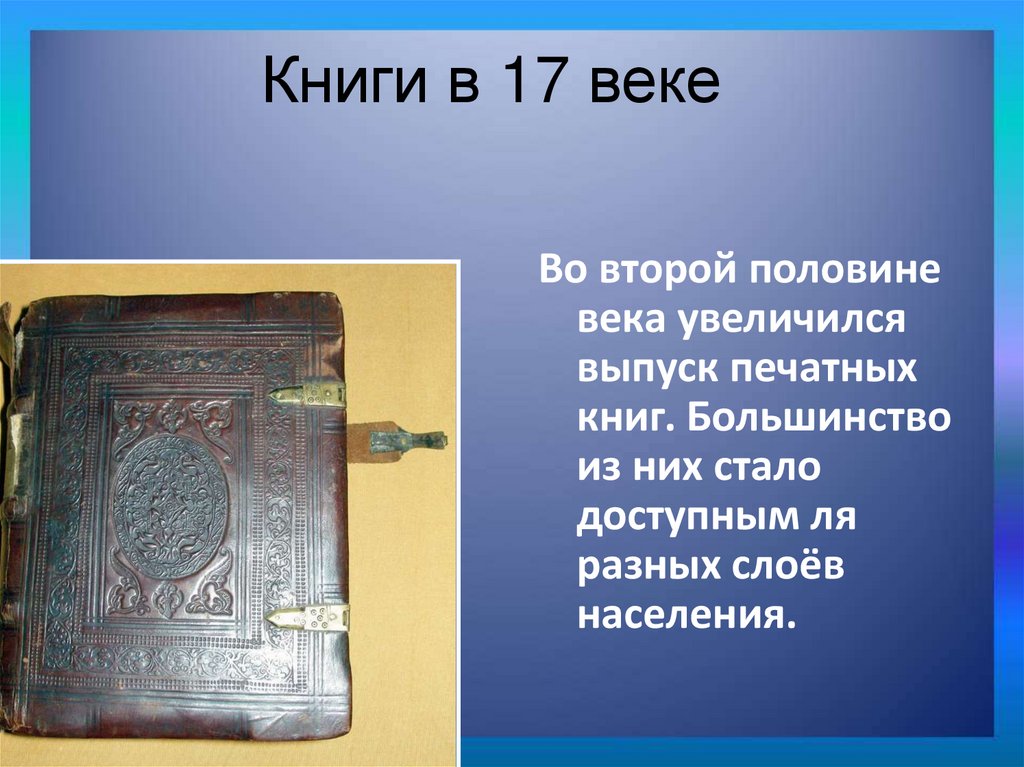 Книги в 17 веке

Во второй половине века увеличился выпуск печатных книг. Большинство из них стало доступным ля разных слоёв населения.